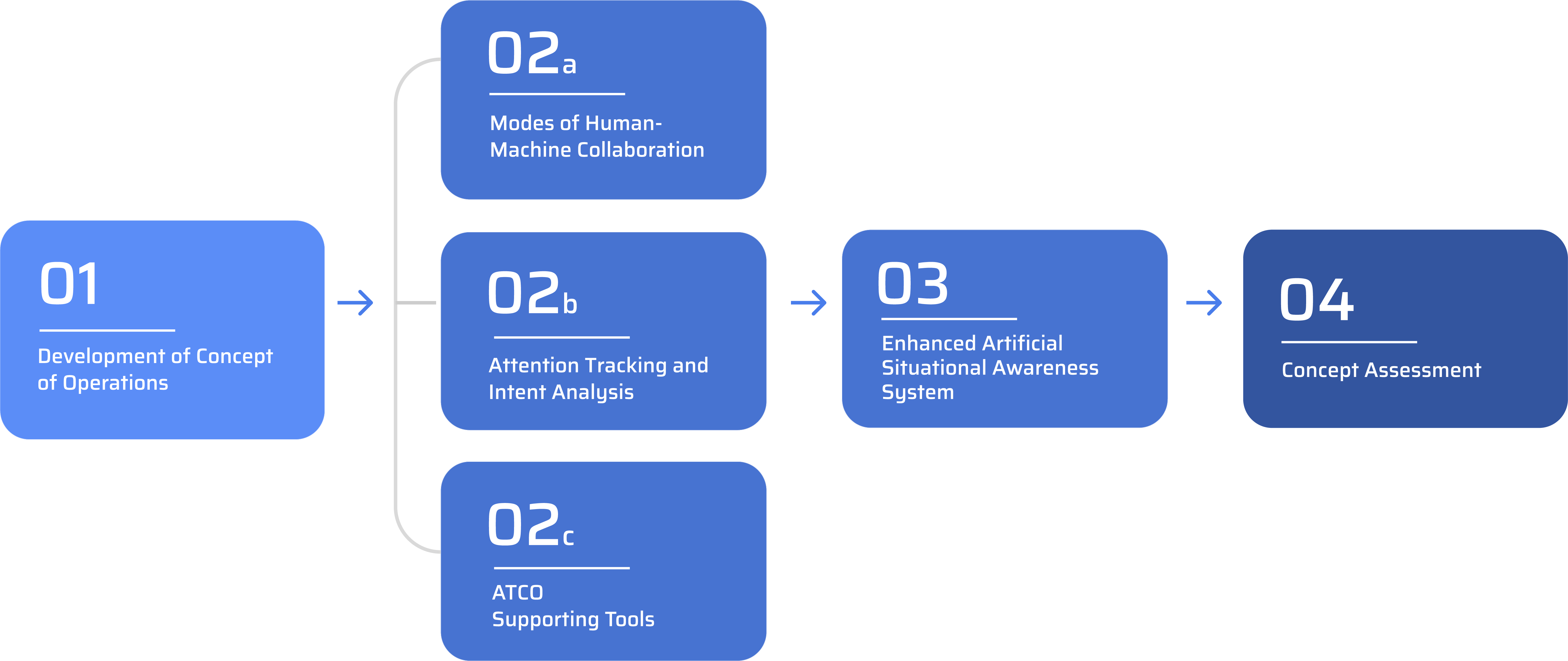 01
Development of Concept of Operations

02a
Modes of Human-Machine Collaboration

02b
Attention Tracking and Intent Analysis

02c
ATCO
Supporting Tools

03
Enhanced Artificial Situational Awareness System

04
Concept Assessment